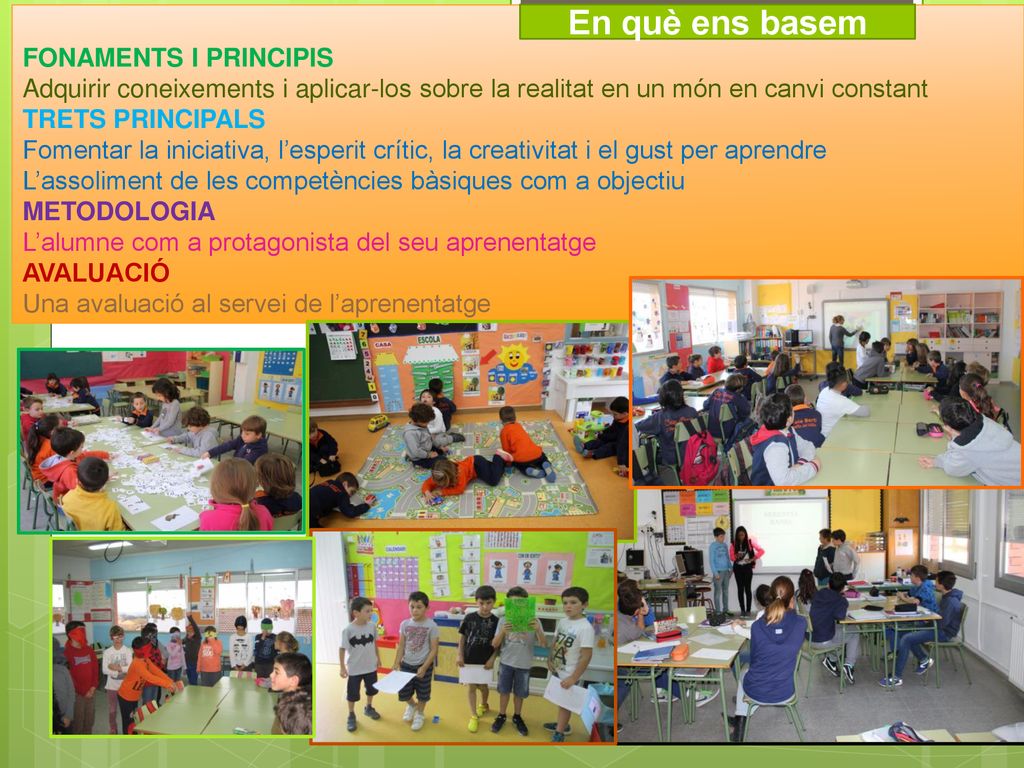 En què ens basem

FONAMENTS I PRINCIPIS
Adquirir coneixements i aplicar-los sobre la realitat en un món en canvi constant
TRETS PRINCIPALS
Fomentar la iniciativa, l'esperit crític, la creativitat i el gust per aprendre
L'assoliment de les competències bàsiques com a objectiu
METODOLOGIA
L'alumne com a protagonista del seu aprenentatge
AVALUACIÓ
Una avaluació al servei de l'aprenentatge

CASA
ESCOLA